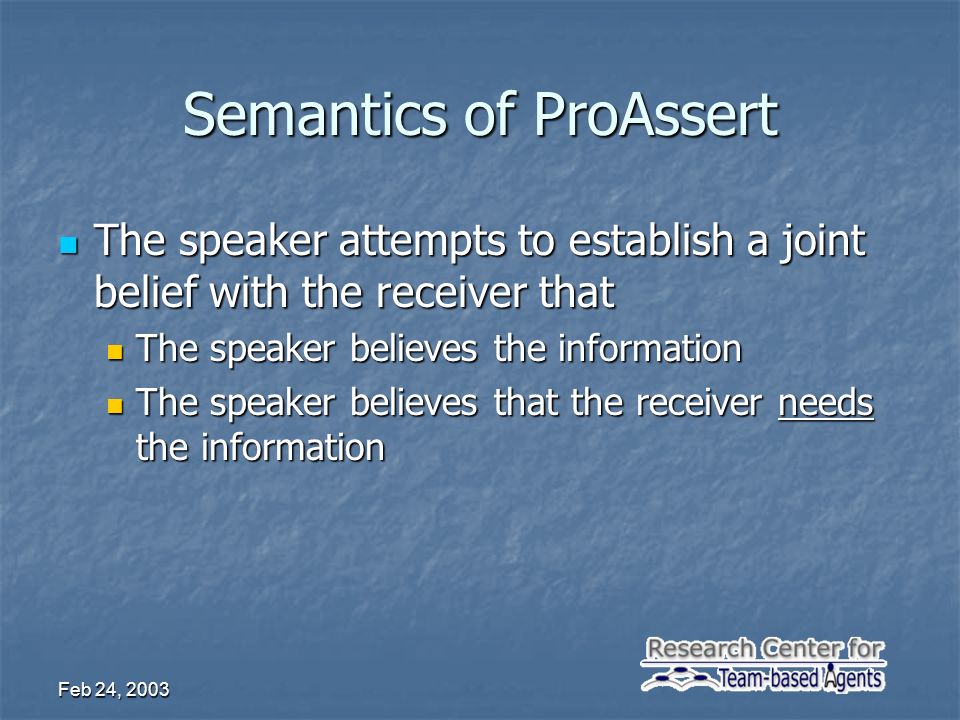 Semantics of ProAssert

The speaker attempts to establish a joint belief with the receiver that

The speaker believes the information

The speaker believes that the receiver needs the information

Feb 24, 2003

Research Center for Team-based Agents